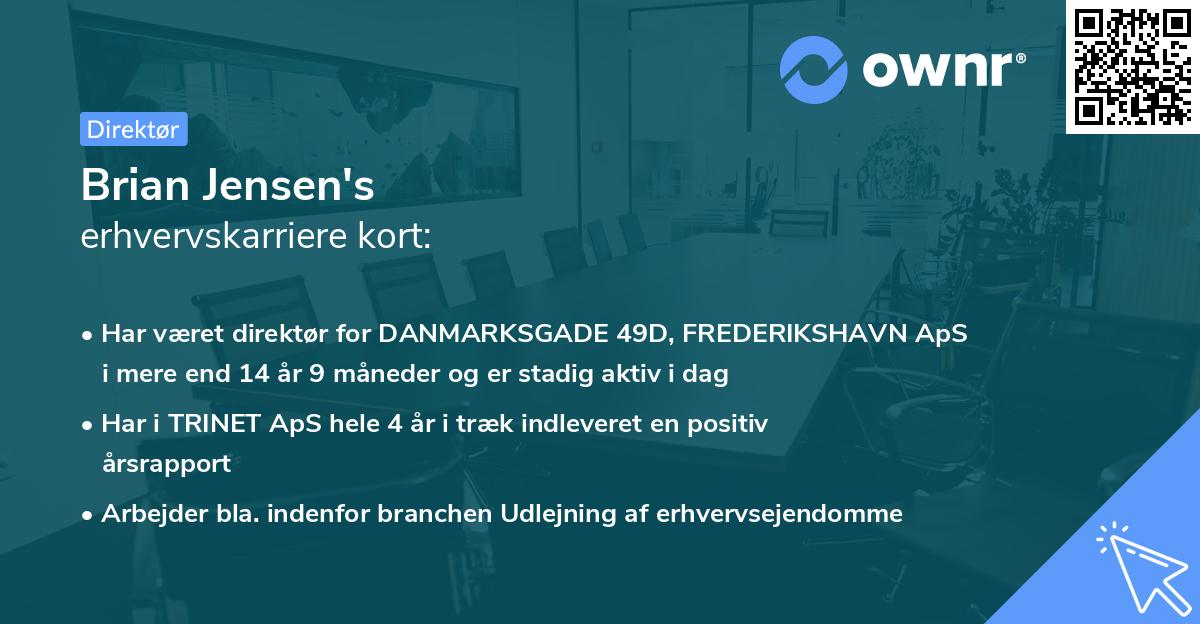 ownr®

Direktør

Brian Jensen's
erhvervskarriere kort:

• Har været direktør for DANMARKSGADE 49D, FREDERIKSHAVN ApS i mere end 14 år 9 måneder og er stadig aktiv i dag

• Har i TRINET ApS hele 4 år i træk indleveret en positiv årsrapport

• Arbejder bla. indenfor branchen Udlejning af erhvervsejendomme